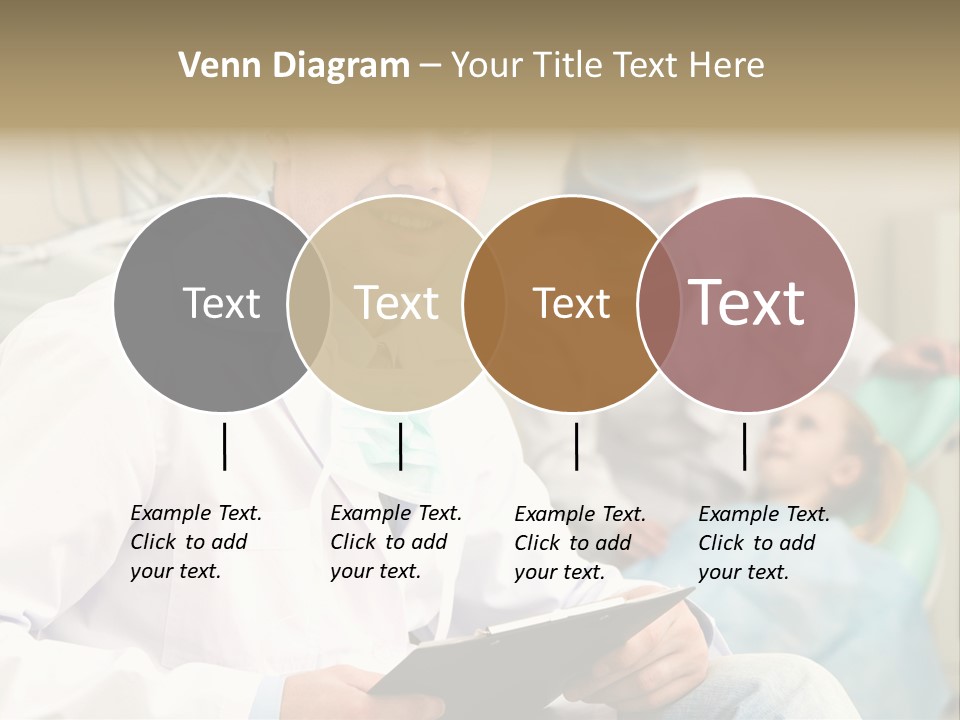 Venn Diagram – Your Title Text Here

Text

Text

Text

Text

Example Text. Click to add your text.

Example Text. Click to add your text.

Example Text. Click to add your text.

Example Text. Click to add your text.